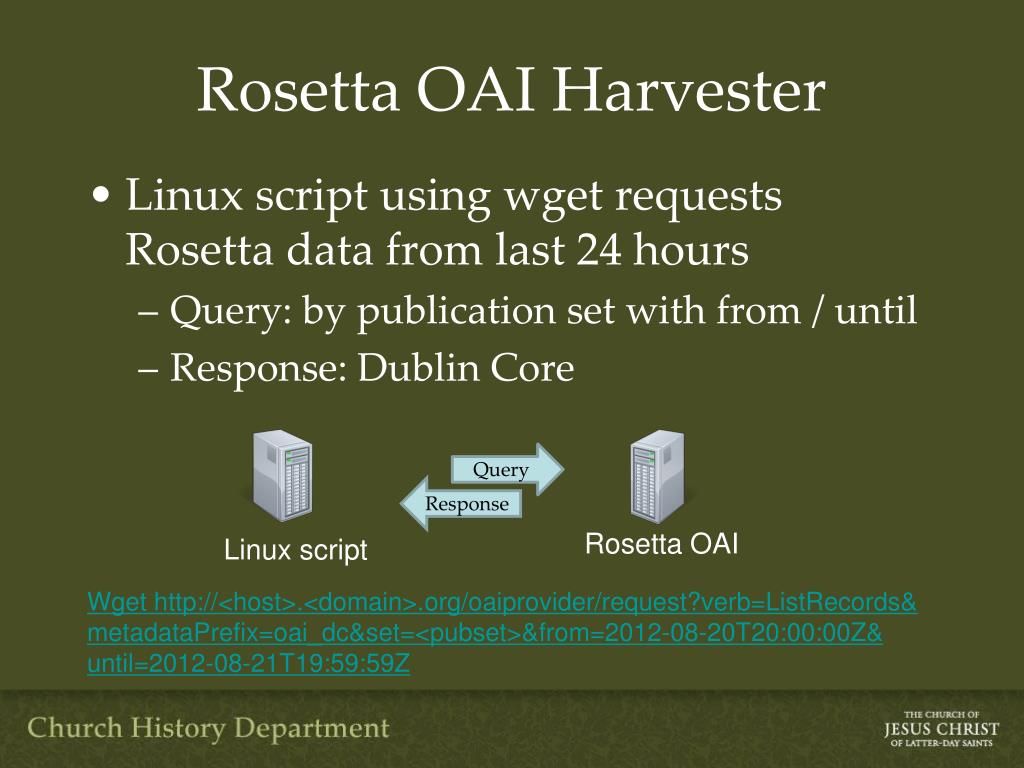 Rosetta OAI Harvester

• Linux script using wget requests Rosetta data from last 24 hours

– Query: by publication set with from / until

– Response: Dublin Core

Query

Response

Linux script

Rosetta OAI

Wget http://<host>.<domain>.org/oaiprovider/request?verb=ListRecords&metadataPrefix=oai_dc&set=<pubset>&from=2012-08-20T20:00:00Z&until=2012-08-21T19:59:59Z

Church History Department

THE CHURCH OF JESUS CHRIST OF LATTER-DAY SAINTS